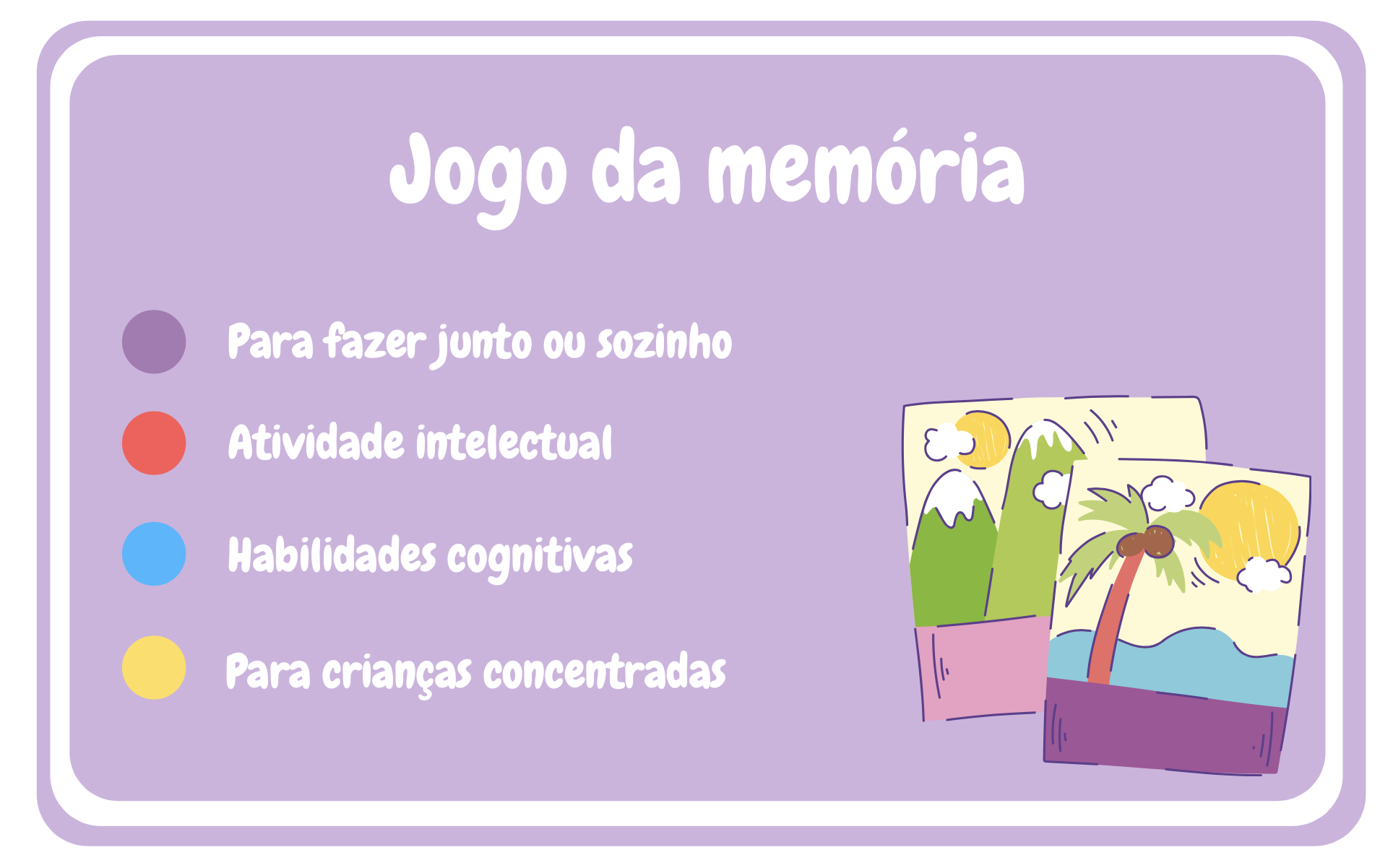 Jogo da memória

Para fazer junto ou sozinho

Atividade intelectual

Habilidades cognitivas

Para crianças concentradas